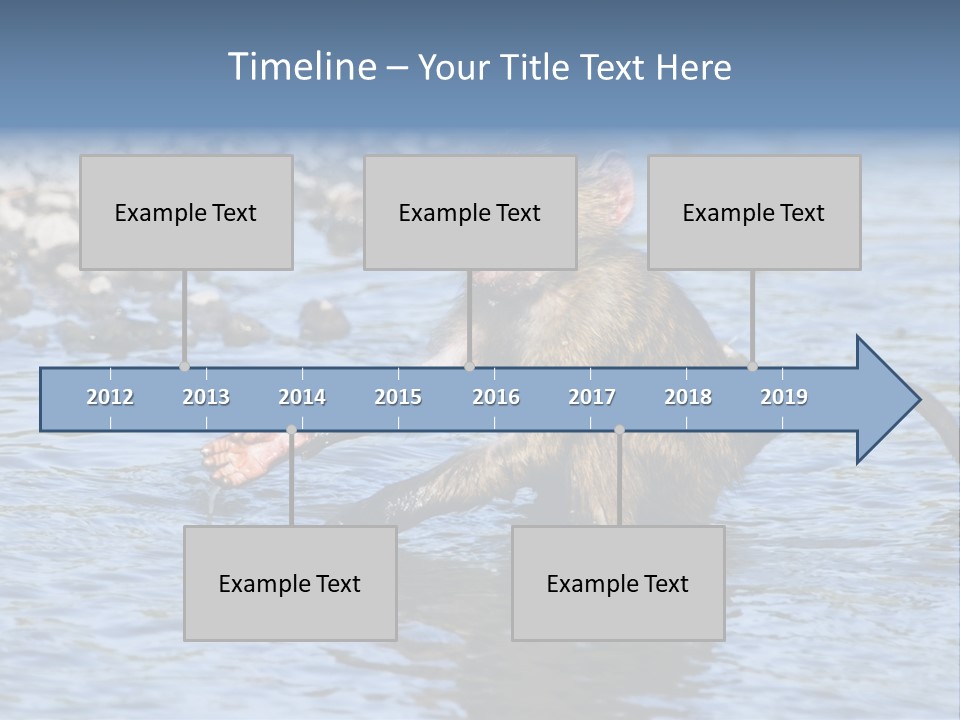 Timeline – Your Title Text Here

Example Text

Example Text

Example Text

2012 2013 2014 2015 2016 2017 2018 2019

Example Text

Example Text